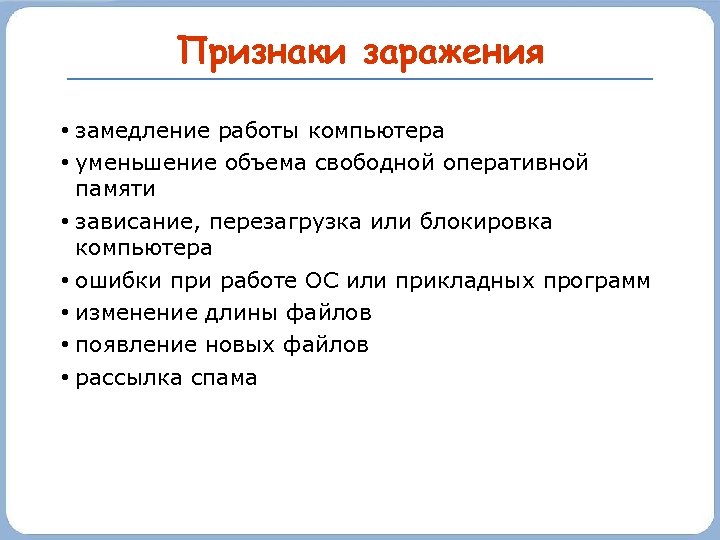 Признаки заражения

• замедление работы компьютера
• уменьшение объема свободной оперативной памяти
• зависание, перезагрузка или блокировка компьютера
• ошибки при работе ОС или прикладных программ
• изменение длины файлов
• появление новых файлов
• рассылка спама